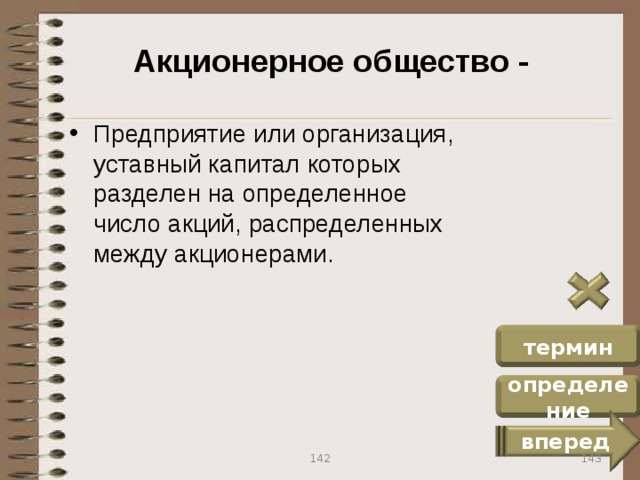 Акционерное общество -

• Предприятие или организация, уставный капитал которых разделен на определенное число акций, распределенных между акционерами.

термин

определение

вперед

142

143